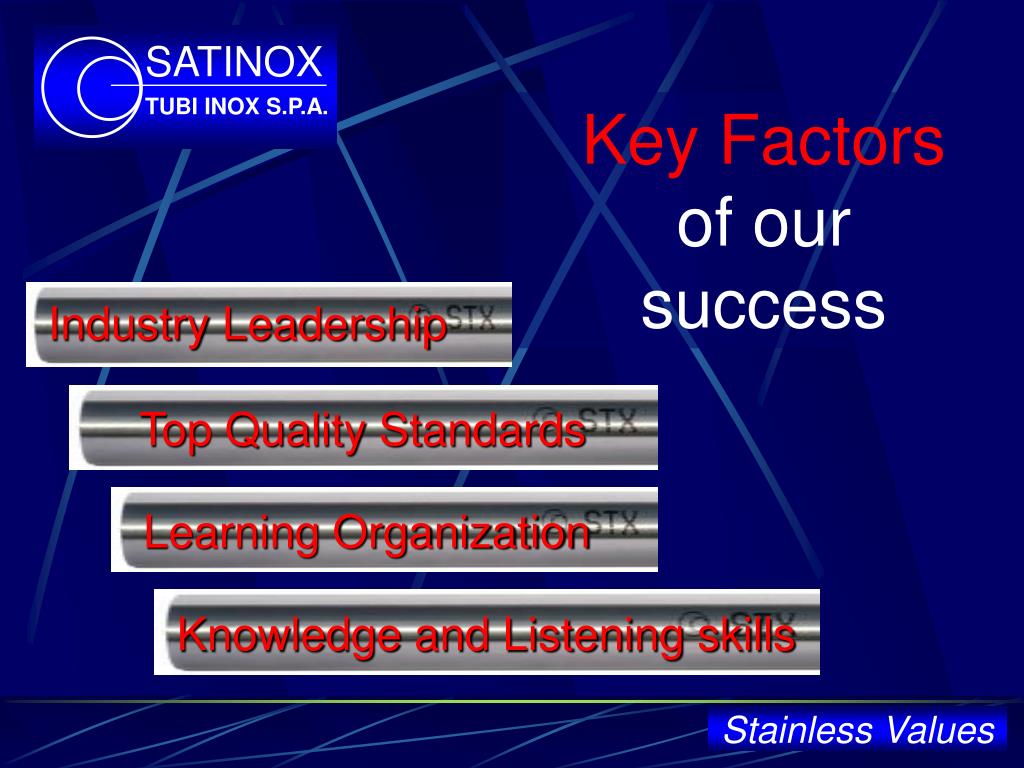 SATINOX
TUBI INOX S.P.A.

Key Factors of our success

Industry Leadership STX

Top Quality Standards STX

Learning Organization STX

Knowledge and Listening skills STX

Stainless Values